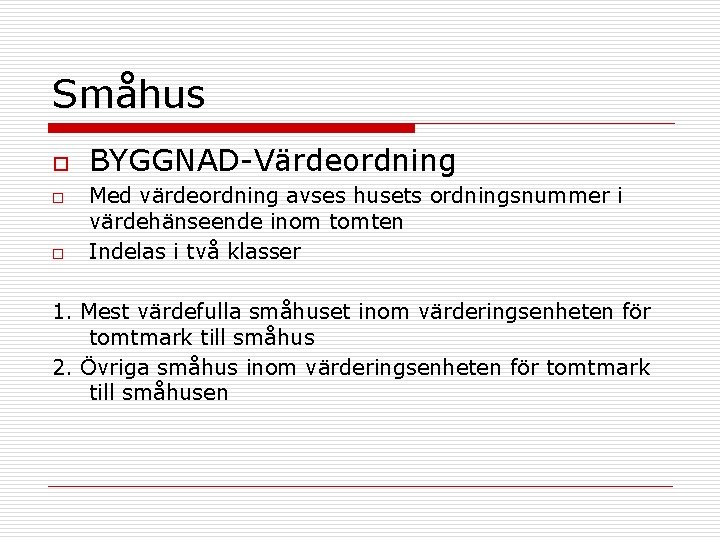 Småhus

BYGGNAD-Värdeordning

Med värdeordning avses husets ordningsnummer i värdehänseende inom tomten

Indelas i två klasser

1. Mest värdefulla småhuset inom värderingsenheten för tomtmark till småhus

2. Övriga småhus inom värderingsenheten för tomtmark till småhusen